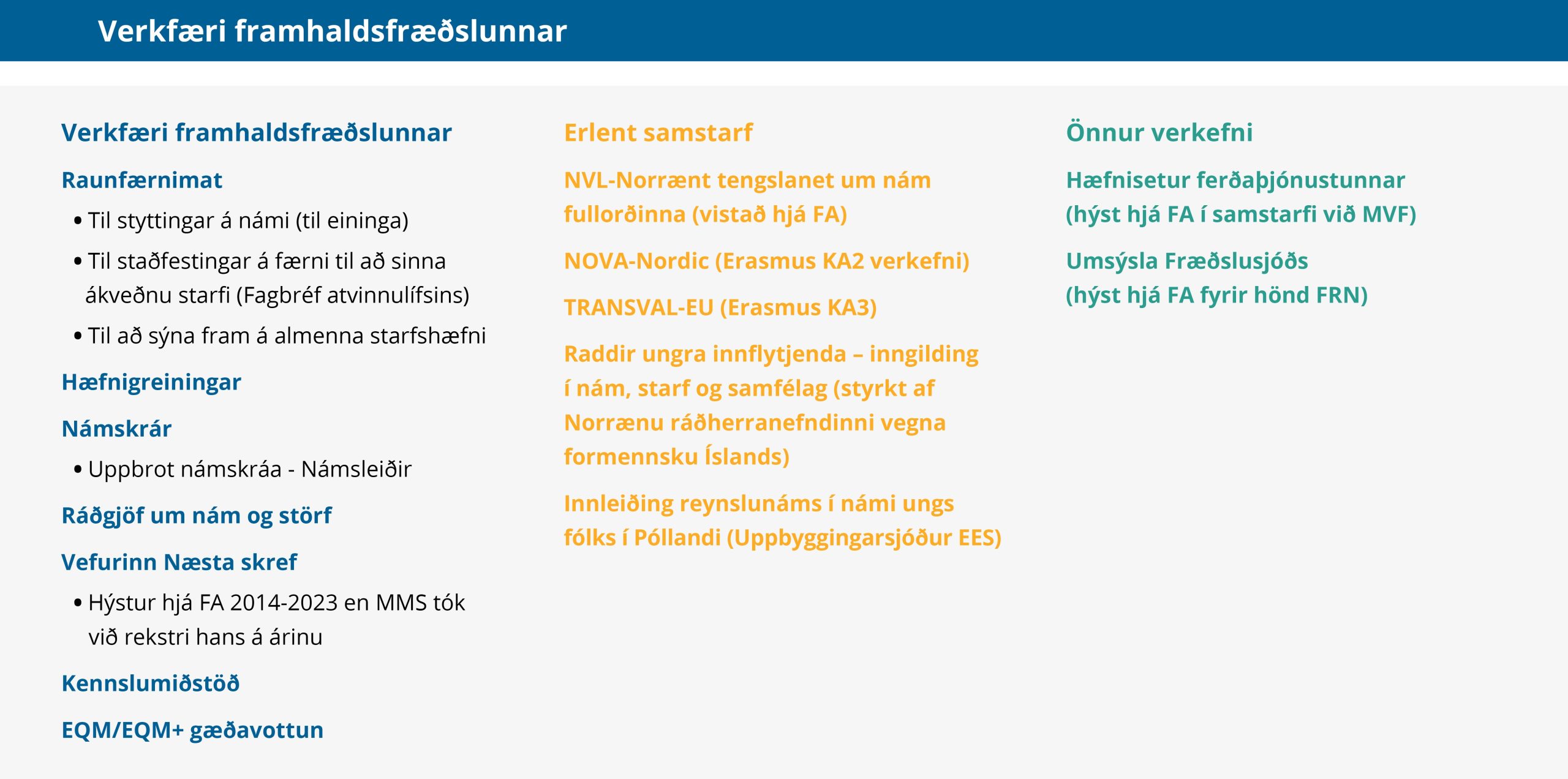 Verkfæri framhaldsfræðslunnar

Verkfæri framhaldsfræðslunnar

Raunfærnimat

• Til styttingar á námi (til eininga)
• Til staðfestingar á færni til að sinna ákveðnu starfi (Fagbréf atvinnulífsins)
• Til að sýna fram á almenna starfshæfni

Hæfnigreiningar

Námskrár

• Uppbrot námskráa - Námsleiðir

Ráðgjöf um nám og störf

Vefurinn Næsta skref

• Hýstur hjá FA 2014-2023 en MMS tók við rekstri hans á árinu

Kennslumiðstöð

EQM/EQM+ gæðavottun

Erlent samstarf

NVL-Norrænt tengslanet um nám fullorðinna (vistað hjá FA)

NOVA-Nordic (Erasmus KA2 verkefni)

TRANSVAL-EU (Erasmus KA3)

Raddir ungra innflytjenda – inngilding í nám, starf og samfélag (styrkt af Norrænu ráðherranefndinni vegna formennsku Íslands)

Innleiðing reynslunáms í námi ungs fólks í Póllandi (Uppbyggingarsjóður EES)

Önnur verkefni

Hæfnisetur ferðaþjónustunnar (hýst hjá FA í samstarfi við MVF)

Umsýsla Fræðslusjóðs (hýst hjá FA fyrir hönd FRN)